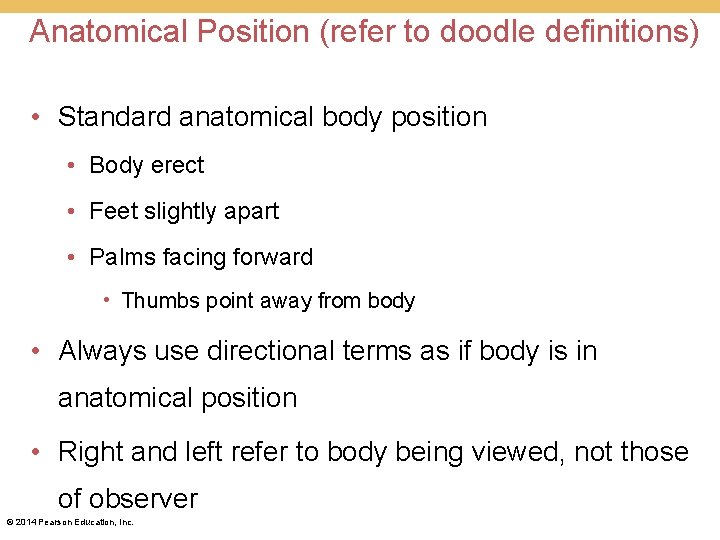 Anatomical Position (refer to doodle definitions)

• Standard anatomical body position
• Body erect
• Feet slightly apart
• Palms facing forward
• Thumbs point away from body
• Always use directional terms as if body is in anatomical position
• Right and left refer to body being viewed, not those of observer

© 2014 Pearson Education, Inc.